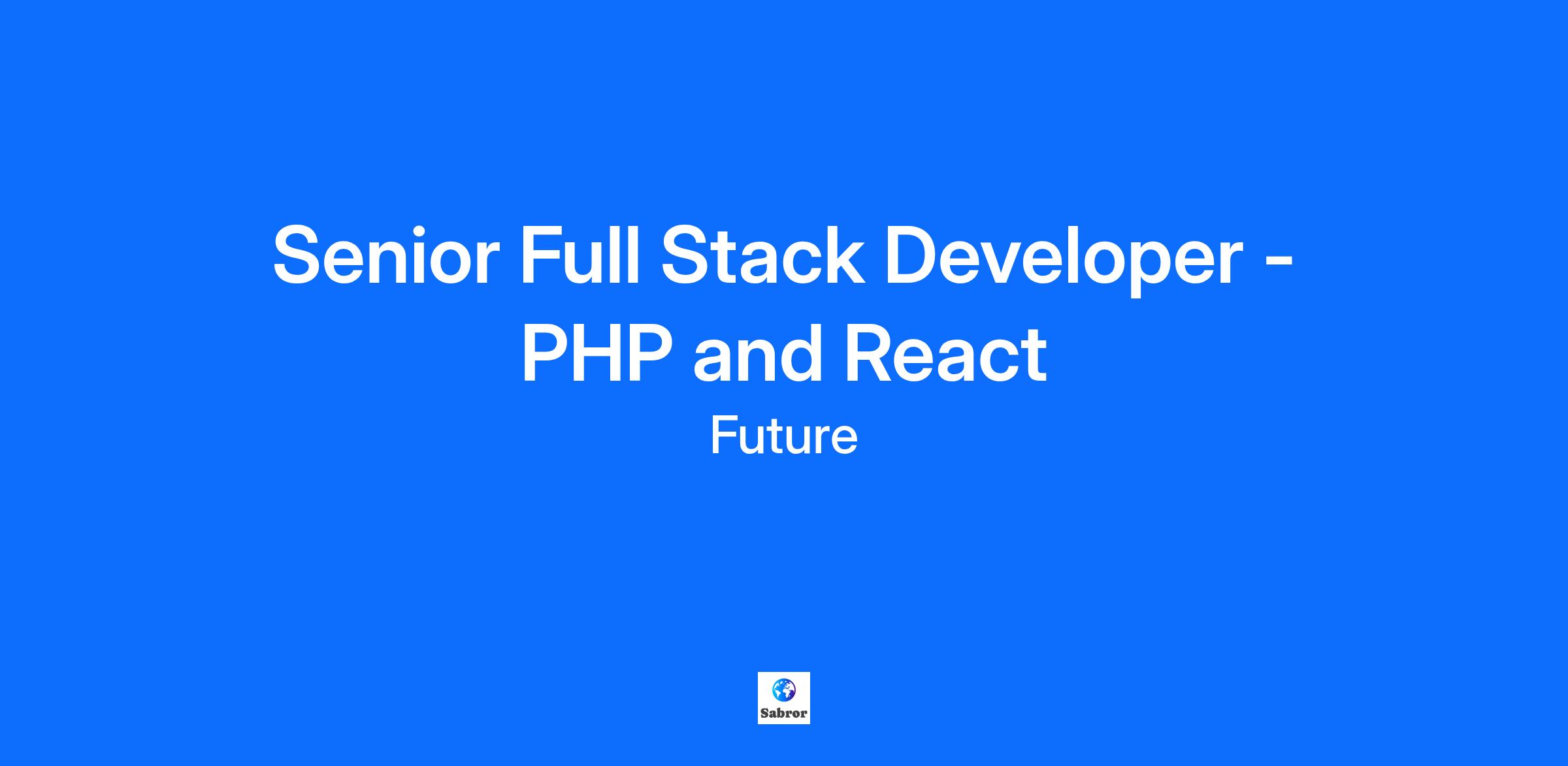 Senior Full Stack Developer - PHP and React

Future

Sabror